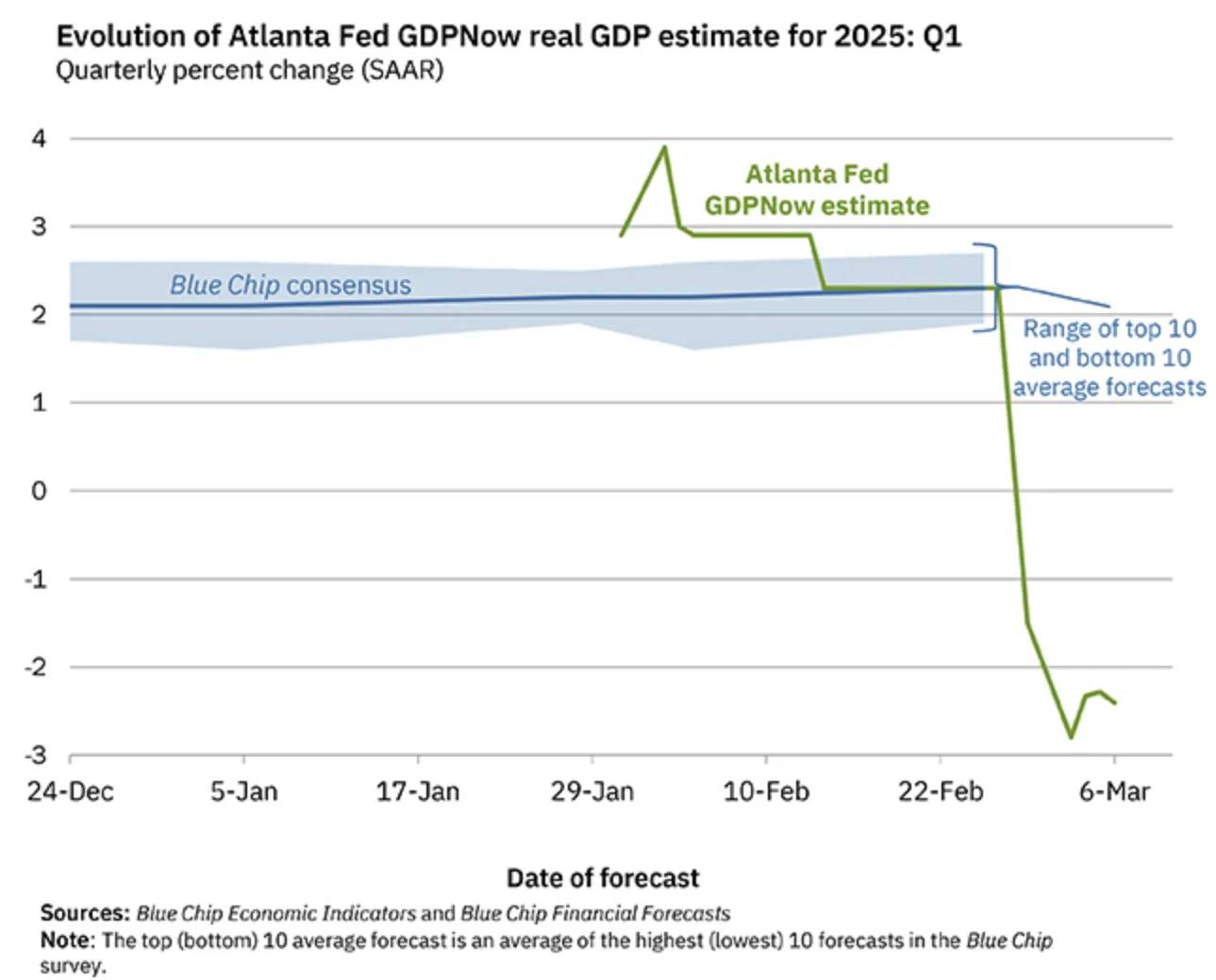 Evolution of Atlanta Fed GDPNow real GDP estimate for 2025: Q1
Quarterly percent change (SAAR)

4
3
2
1
0
-1
-2
-3

Atlanta Fed GDPNow estimate

Blue Chip consensus

Range of top 10 and bottom 10 average forecasts

24-Dec
5-Jan
17-Jan
29-Jan
10-Feb
22-Feb
6-Mar

Date of forecast

Sources: Blue Chip Economic Indicators and Blue Chip Financial Forecasts
Note: The top (bottom) 10 average forecast is an average of the highest (lowest) 10 forecasts in the Blue Chip survey.